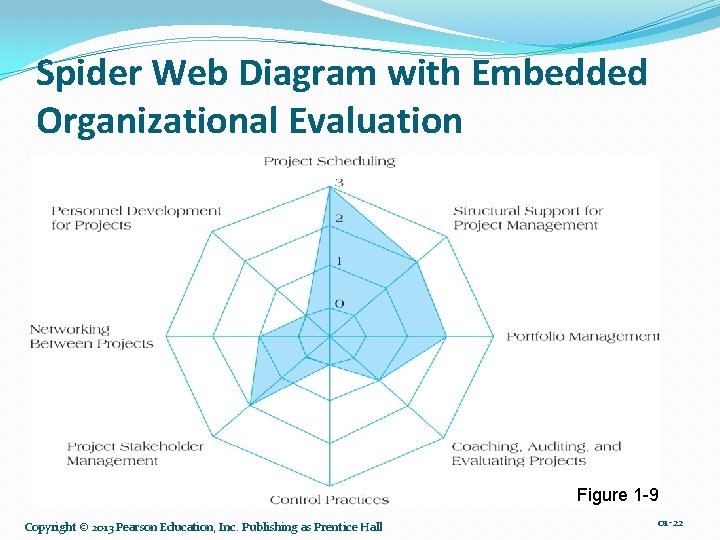 Spider Web Diagram with Embedded Organizational Evaluation

Project Scheduling

3

2

1

0

Structural Support for Project Management

Portfolio Management

Coaching, Auditing, and Evaluating Projects

Control Practices

Project Stakeholder Management

Networking Between Projects

Personnel Development for Projects

Figure 1-9

Copyright © 2013 Pearson Education, Inc. Publishing as Prentice Hall

01-22